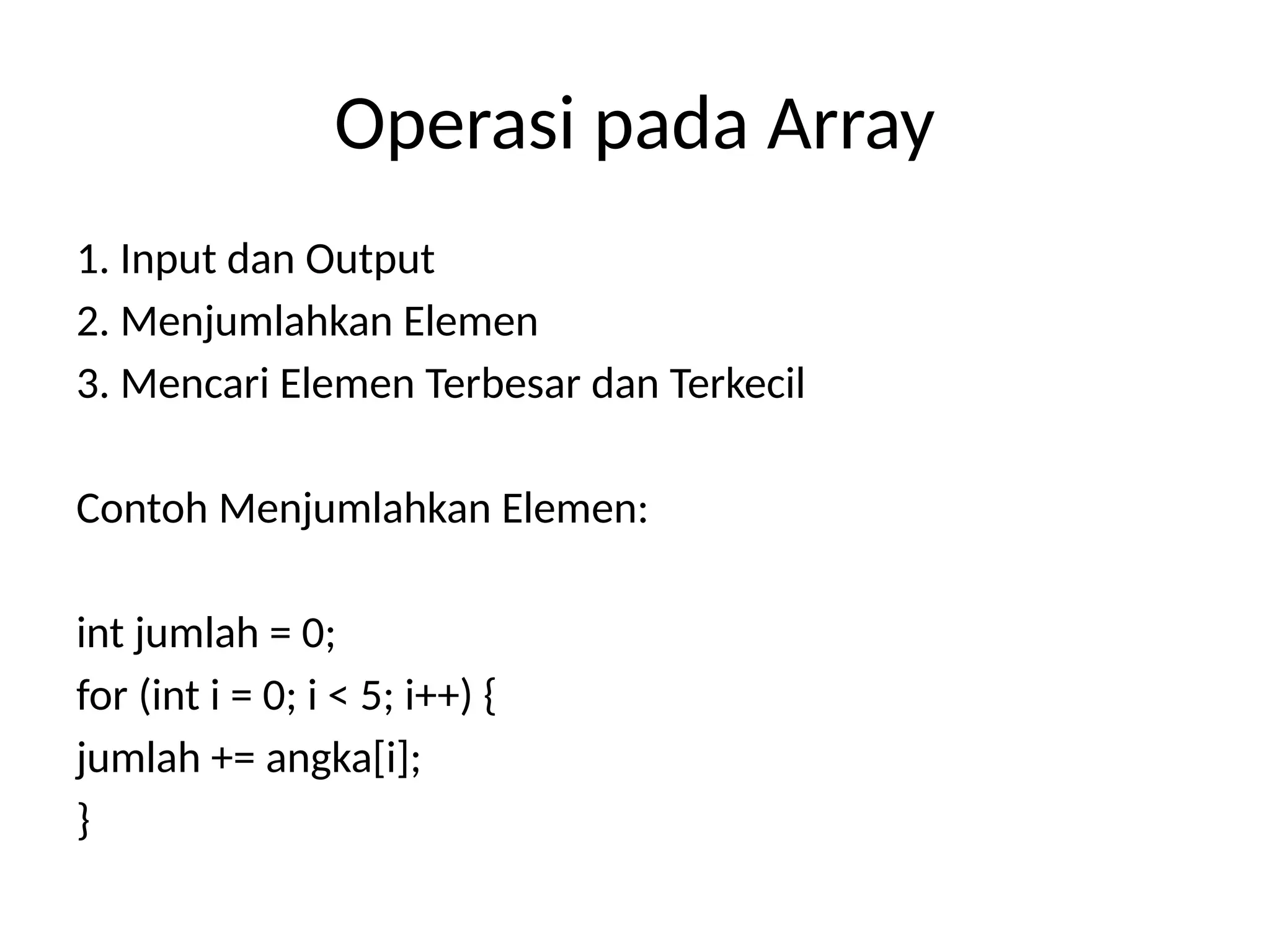 Operasi pada Array

1. Input dan Output
2. Menjumlahkan Elemen
3. Mencari Elemen Terbesar dan Terkecil

Contoh Menjumlahkan Elemen:

int jumlah = 0;
for (int i = 0; i < 5; i++) {
jumlah += angka[i];
}